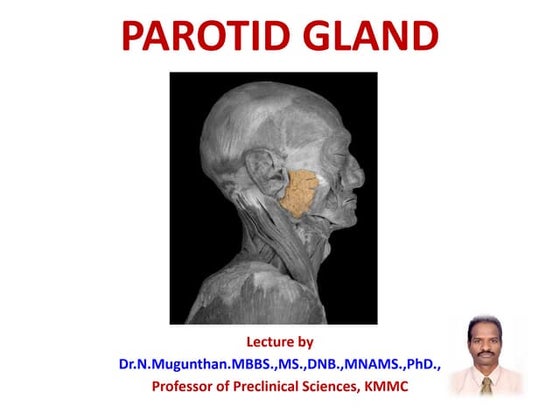 PAROTID GLAND

Lecture by
Dr.N.Mugunthan.MBBS.,MS.,DNB.,MNAMS.,PhD.,
Professor of Preclinical Sciences, KMMC